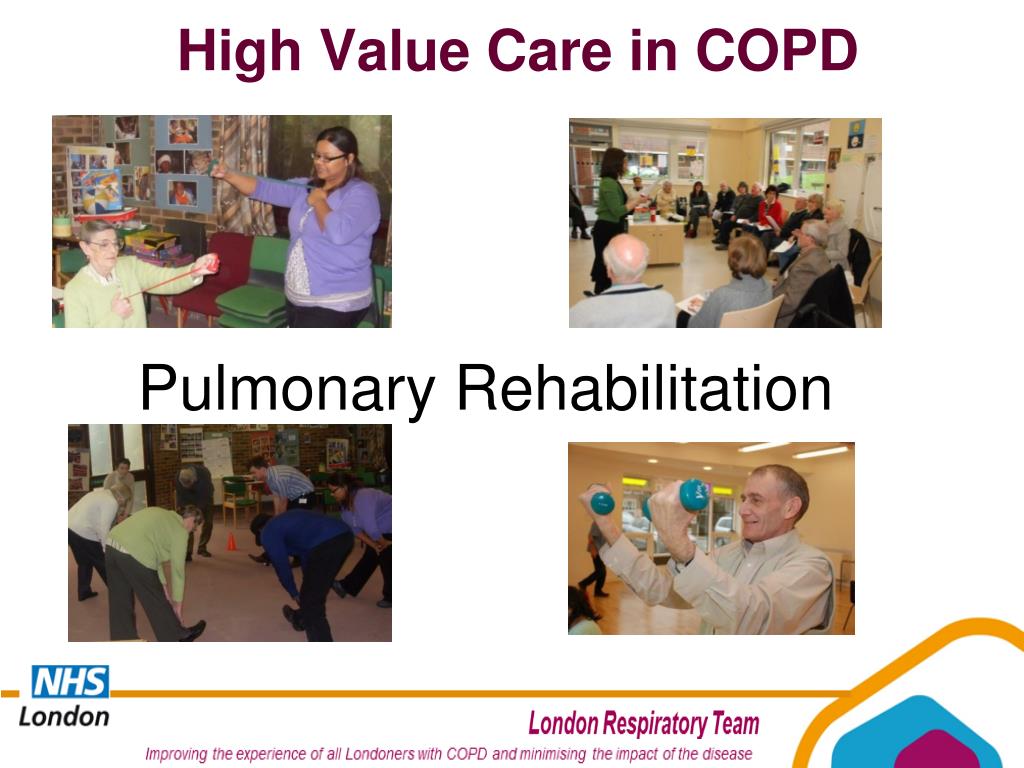 High Value Care in COPD

Pulmonary Rehabilitation

NHS
London

London Respiratory Team

Improving the experience of all Londoners with COPD and minimising the impact of the disease